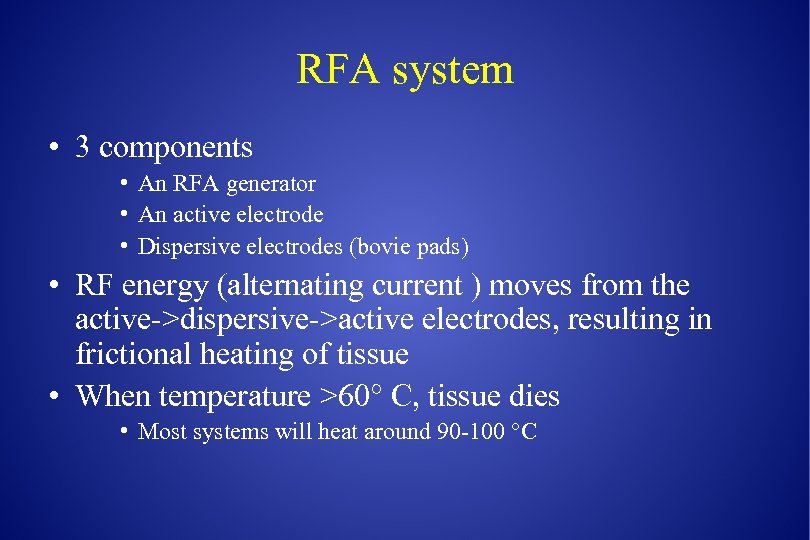 RFA system

• 3 components
  • An RFA generator
  • An active electrode
  • Dispersive electrodes (bovie pads)
• RF energy (alternating current ) moves from the active->dispersive->active electrodes, resulting in frictional heating of tissue
• When temperature >60° C, tissue dies
  • Most systems will heat around 90-100 °C